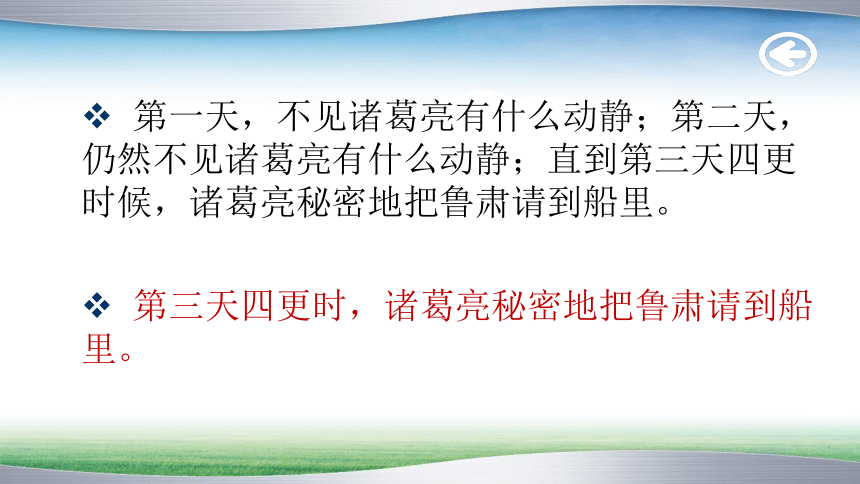 ❖ 第一天，不见诸葛亮有什么动静；第二天，仍然不见诸葛亮有什么动静；直到第三天四更时候，诸葛亮秘密地把鲁肃请到船里。

❖ 第三天四更时，诸葛亮秘密地把鲁肃请到船里。